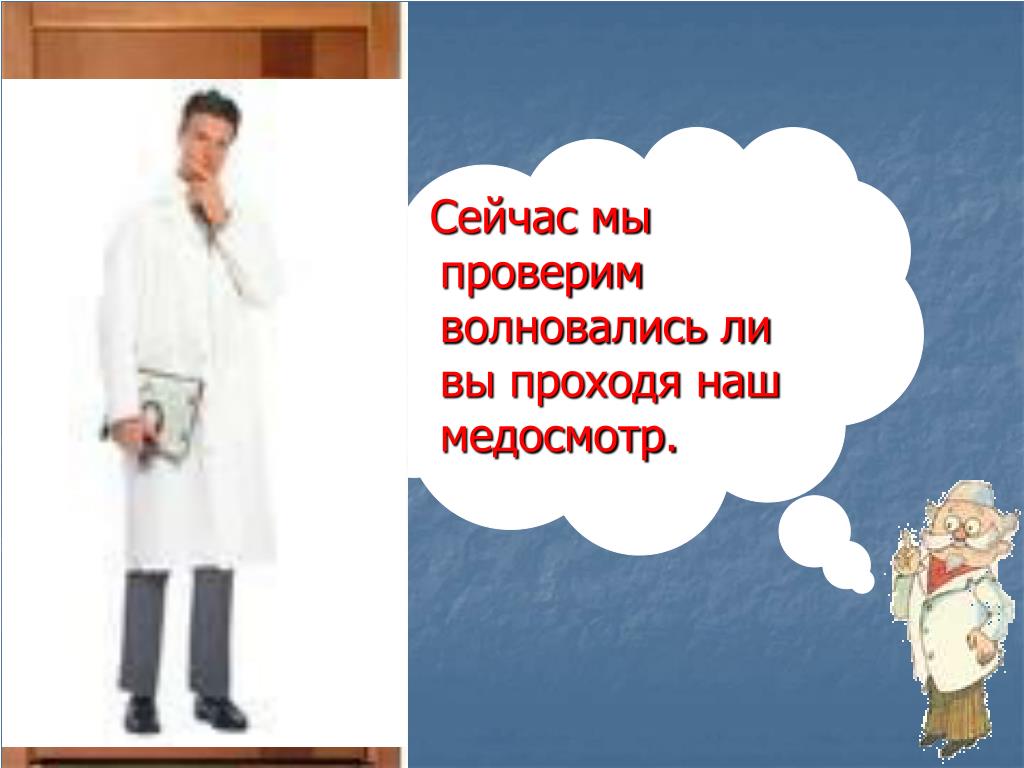 Сейчас мы проверим волновались ли вы проходя наш медосмотр.